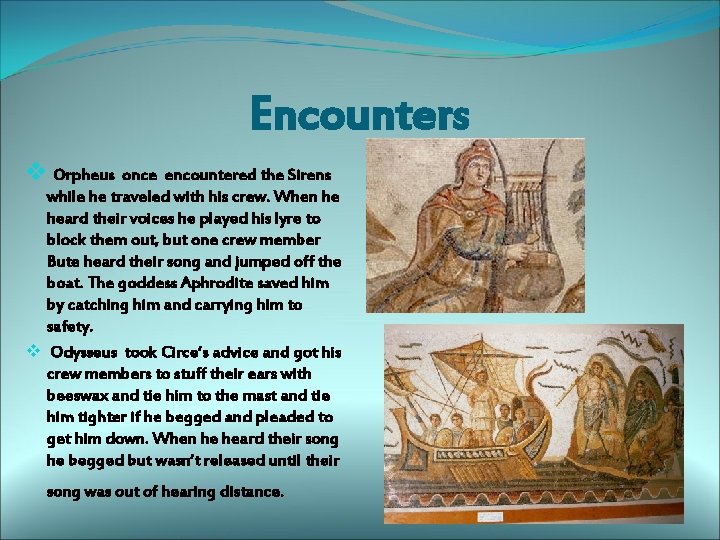 Encounters

❖ Orpheus once encountered the Sirens while he traveled with his crew. When he heard their voices he played his lyre to block them out, but one crew member Bute heard their song and jumped off the boat. The goddess Aphrodite saved him by catching him and carrying him to safety.

❖ Odysseus took Circe's advice and got his crew members to stuff their ears with beeswax and tie him to the mast and tie him tighter if he begged and pleaded to get him down. When he heard their song he begged but wasn't released until their song was out of hearing distance.